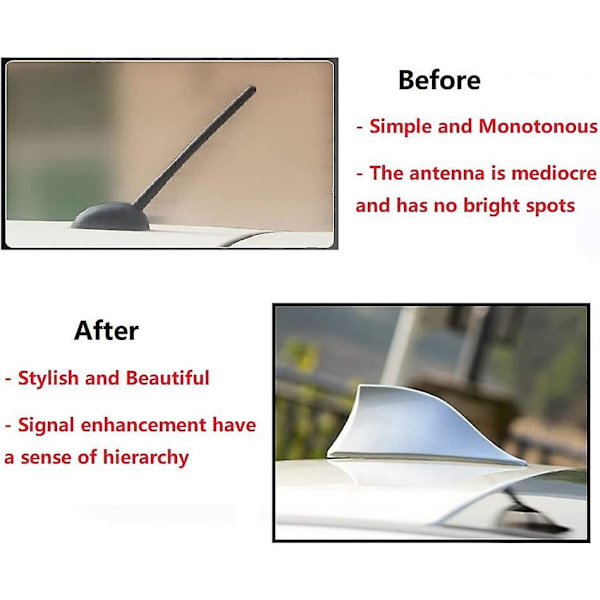 Before

- Simple and Monotonous

- The antenna is mediocre and has no bright spots

After

- Stylish and Beautiful

- Signal enhancement have a sense of hierarchy